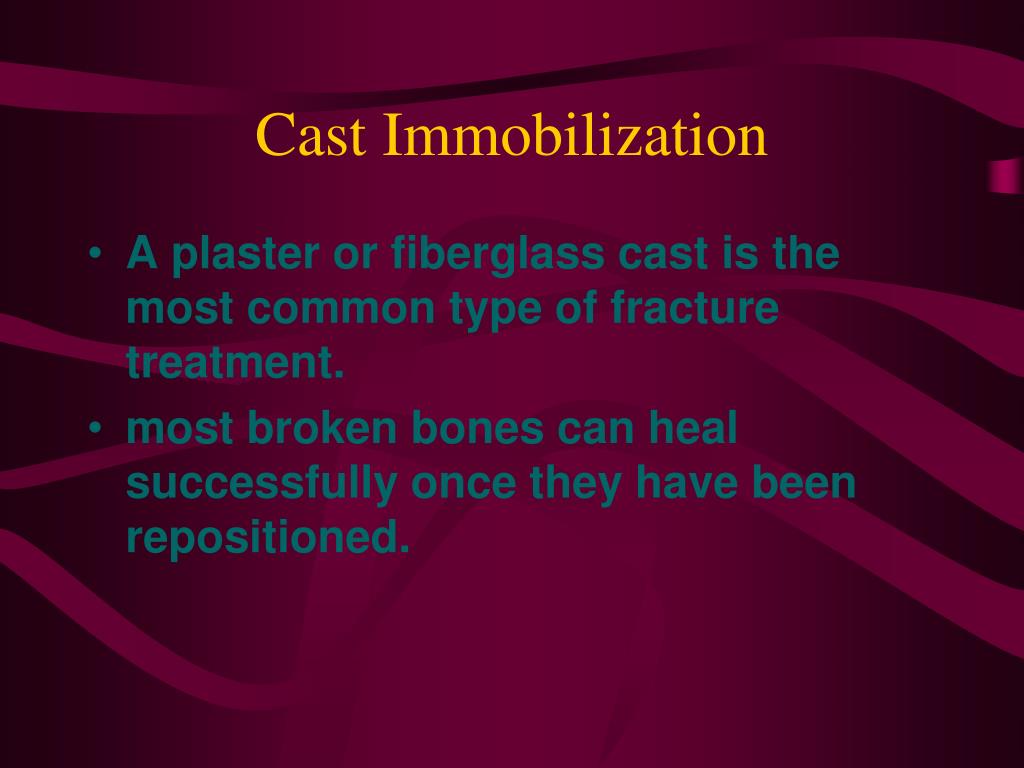 Cast Immobilization

• A plaster or fiberglass cast is the most common type of fracture treatment.
• most broken bones can heal successfully once they have been repositioned.